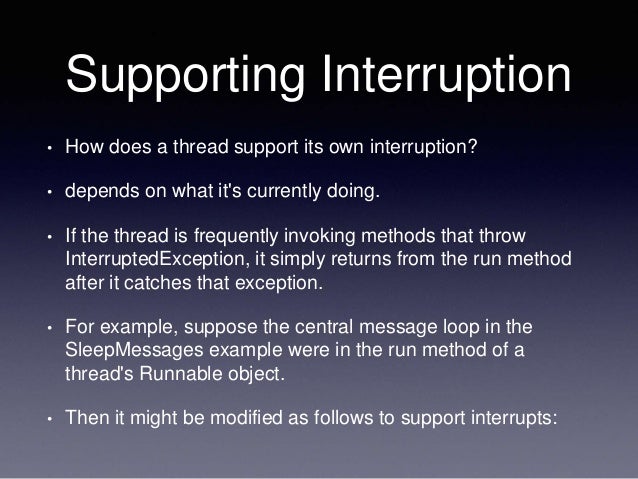 Supporting Interruption

• How does a thread support its own interruption?

• depends on what it's currently doing.

• If the thread is frequently invoking methods that throw InterruptedException, it simply returns from the run method after it catches that exception.

• For example, suppose the central message loop in the SleepMessages example were in the run method of a thread's Runnable object.

• Then it might be modified as follows to support interrupts: